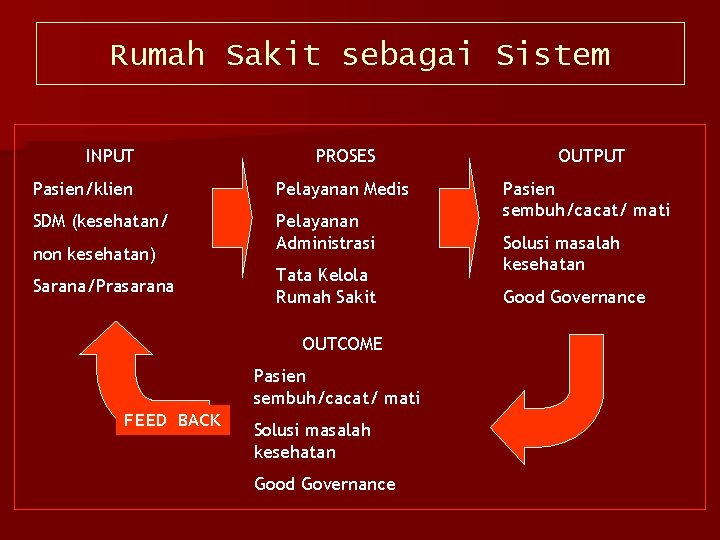 Rumah Sakit sebagai Sistem

INPUT

Pasien/klien

SDM (kesehatan/

non kesehatan)

Sarana/Prasarana

PROSES

Pelayanan Medis

Pelayanan Administrasi

Tata Kelola Rumah Sakit

OUTPUT

Pasien sembuh/cacat/ mati

Solusi masalah kesehatan

Good Governance

OUTCOME

Pasien sembuh/cacat/ mati

Solusi masalah kesehatan

Good Governance

FEED BACK